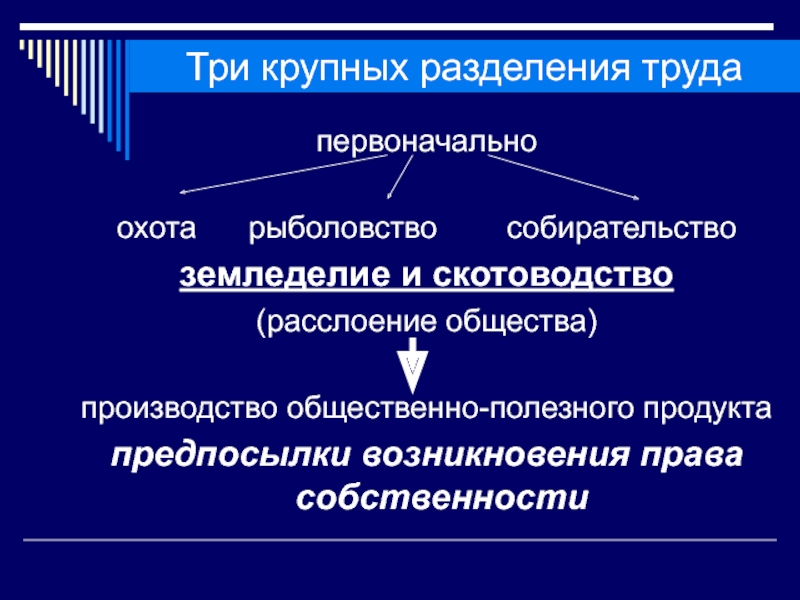 Три крупных разделения труда

первоначально

охота рыболовство собирательство

земледелие и скотоводство

(расслоение общества)

производство общественно-полезного продукта

предпосылки возникновения права собственности